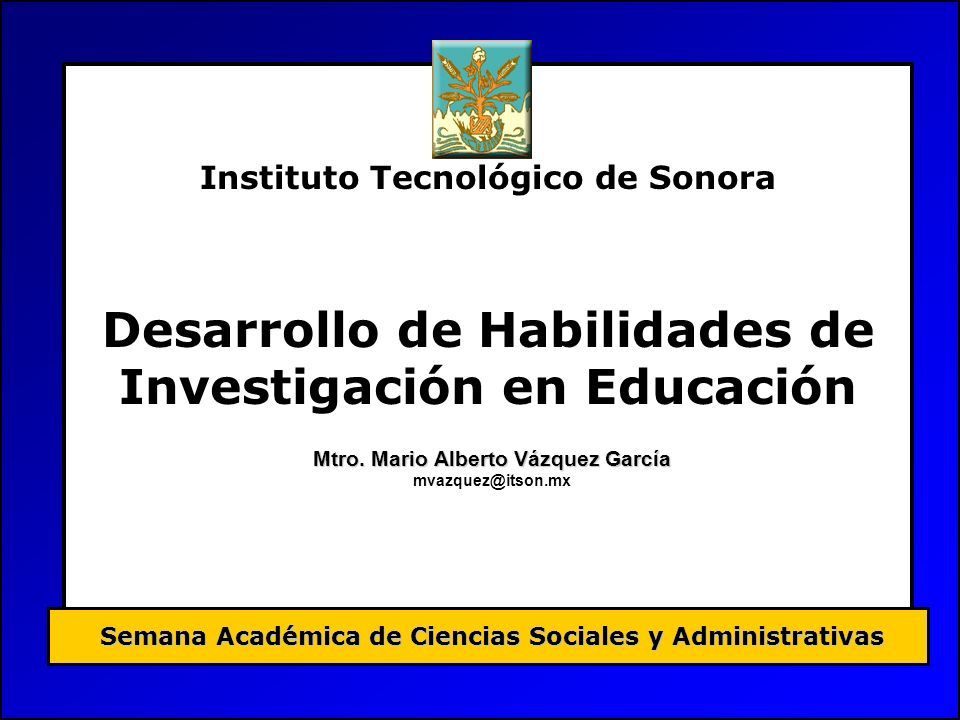 Instituto Tecnológico de Sonora

Desarrollo de Habilidades de Investigación en Educación

Mtro. Mario Alberto Vázquez García
mvazquez@itson.mx

Semana Académica de Ciencias Sociales y Administrativas